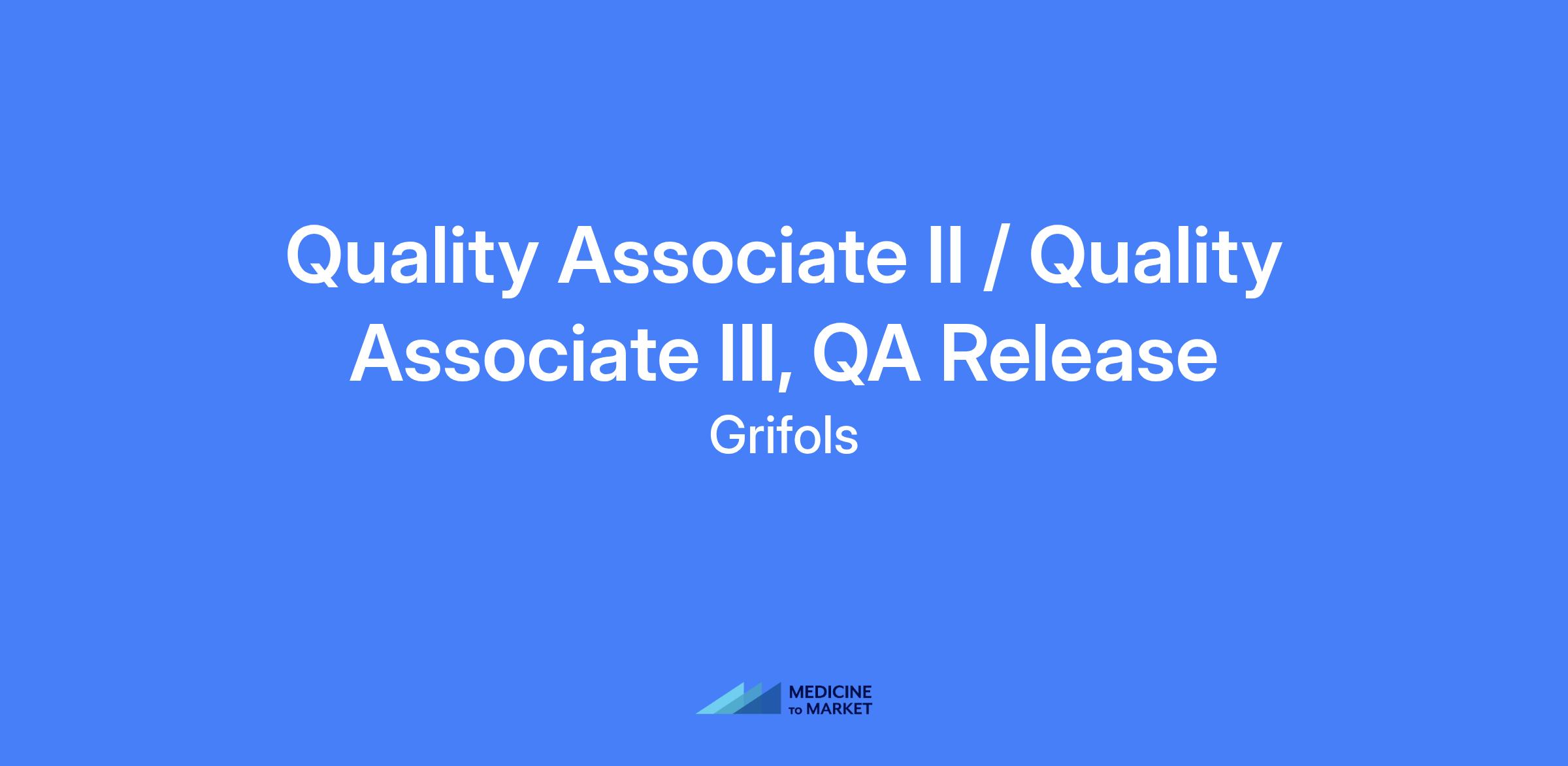 Quality Associate II / Quality Associate III, QA Release

Grifols

MEDICINE TO MARKET